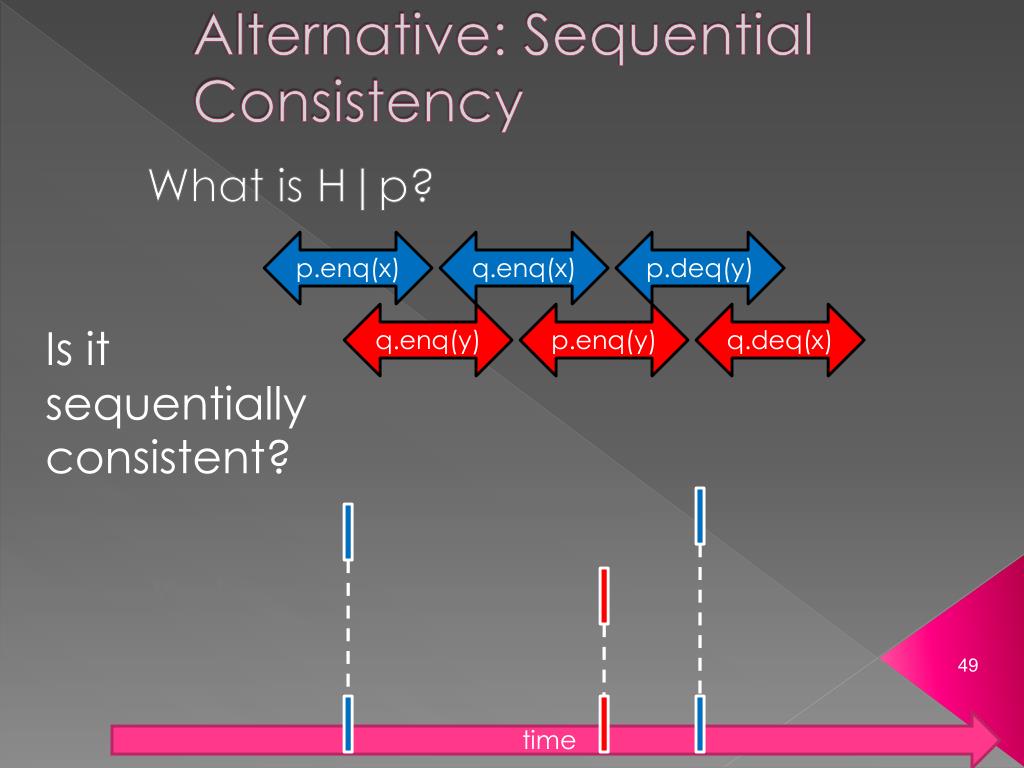 Alternative: Sequential Consistency

What is H|p?

p.enq(x)

q.enq(x)

p.deq(y)

q.enq(y)

p.enq(y)

q.deq(x)

Is it sequentially consistent?

49

time